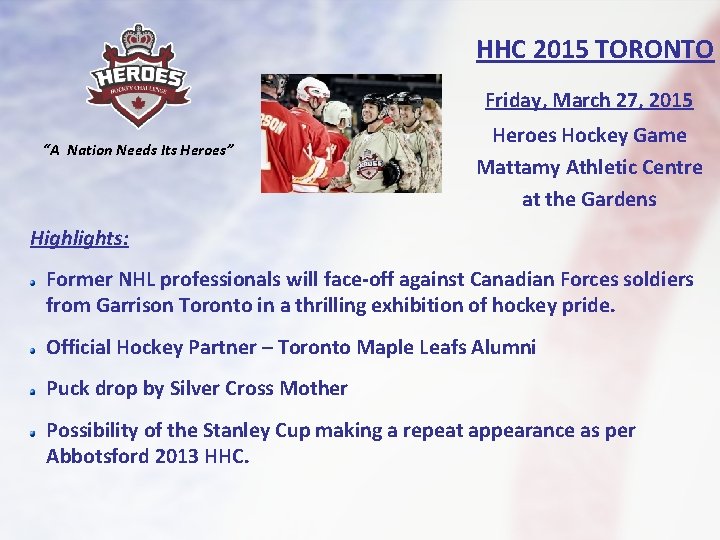 HEROES
HOCKEY CHALLENGE

"A Nation Needs Its Heroes"

HHC 2015 TORONTO

Friday, March 27, 2015

Heroes Hockey Game

Mattamy Athletic Centre

at the Gardens

Highlights:

Former NHL professionals will face-off against Canadian Forces soldiers from Garrison Toronto in a thrilling exhibition of hockey pride.

Official Hockey Partner – Toronto Maple Leafs Alumni

Puck drop by Silver Cross Mother

Possibility of the Stanley Cup making a repeat appearance as per Abbotsford 2013 HHC.